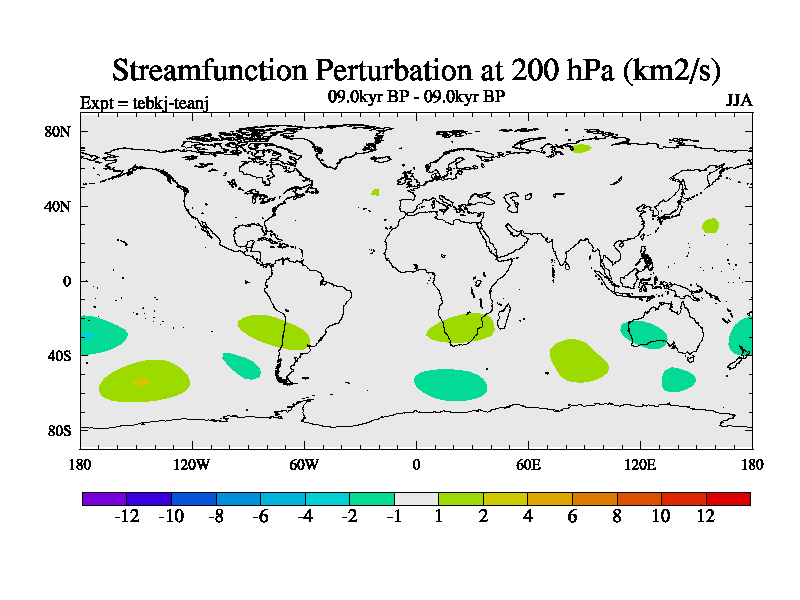 Streamfunction Perturbation at 200 hPa (km2/s)

Expt = tebkj-teanj

09.0kyr BP - 09.0kyr BP

JJA

80N
40N
0
40S
80S

180
120W
60W
0
60E
120E
180

-12
-10
-8
-6
-4
-2
-1
1
2
4
6
8
10
12